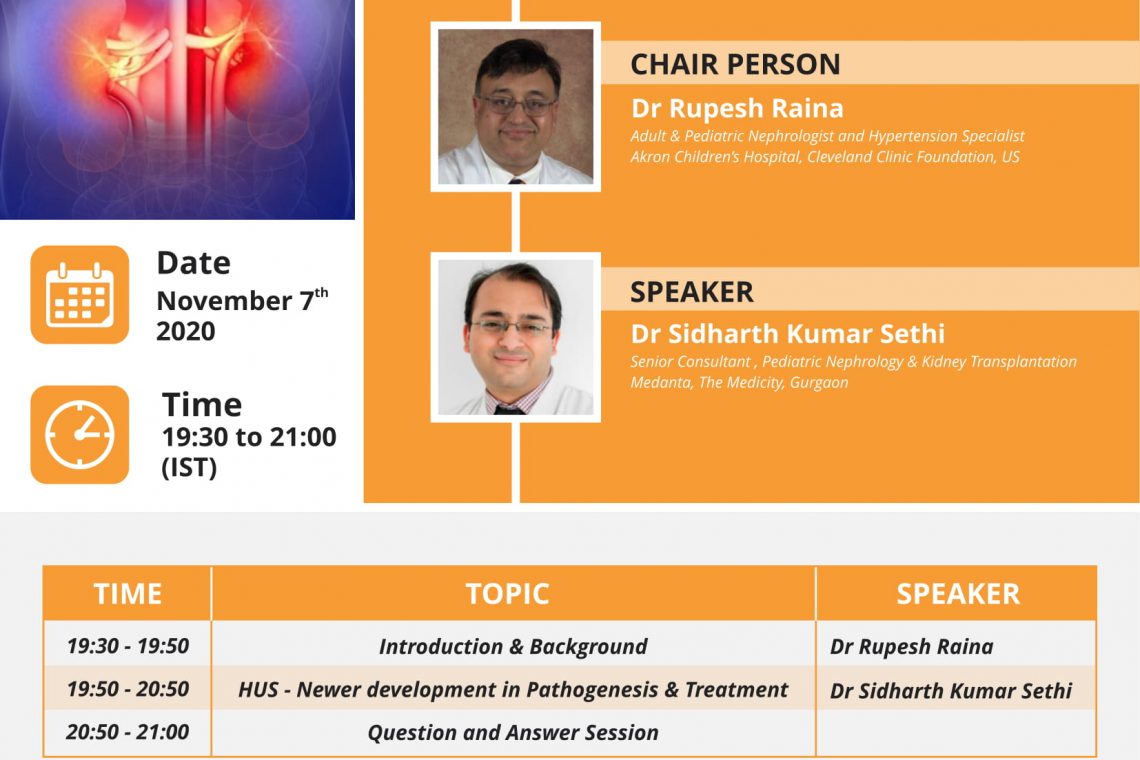 Date
November 7$^{th}$ 2020

Time
19:30 to 21:00 (IST)

CHAIR PERSON
Dr Rupesh Raina
Adult & Pediatric Nephrologist and Hypertension Specialist
Akron Children's Hospital, Cleveland Clinic Foundation, US

SPEAKER
Dr Sidharth Kumar Sethi
Senior Consultant , Pediatric Nephrology & Kidney Transplantation
Medanta, The Medicity, Gurgaon

| TIME | TOPIC | SPEAKER |
|---|---|---|
| 19:30 - 19:50 | Introduction & Background | Dr Rupesh Raina |
| 19:50 - 20:50 | HUS - Newer development in Pathogenesis & Treatment | Dr Sidharth Kumar Sethi |
| 20:50 - 21:00 | Question and Answer Session | |